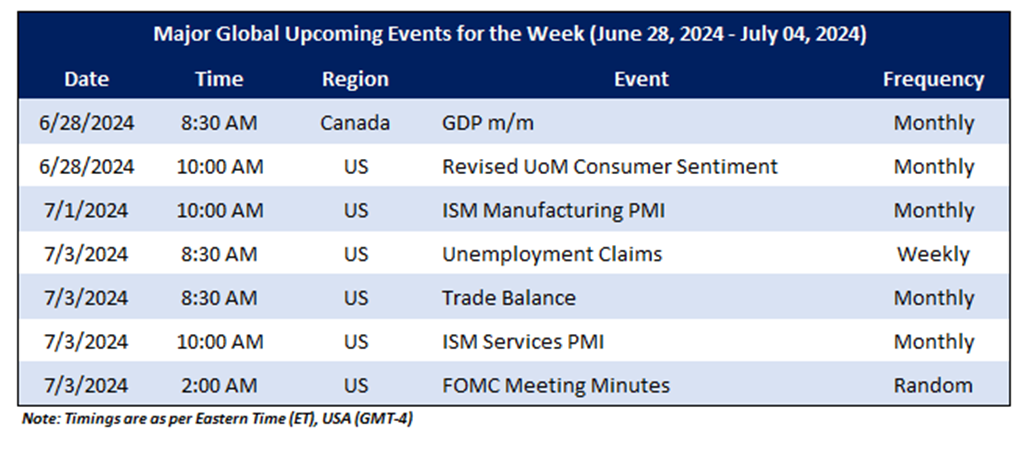 Major Global Upcoming Events for the Week (June 28, 2024 - July 04, 2024)

| Date | Time | Region | Event | Frequency |
|---|---|---|---|---|
| 6/28/2024 | 8:30 AM | Canada | GDP m/m | Monthly |
| 6/28/2024 | 10:00 AM | US | Revised UoM Consumer Sentiment | Monthly |
| 7/1/2024 | 10:00 AM | US | ISM Manufacturing PMI | Monthly |
| 7/3/2024 | 8:30 AM | US | Unemployment Claims | Weekly |
| 7/3/2024 | 8:30 AM | US | Trade Balance | Monthly |
| 7/3/2024 | 10:00 AM | US | ISM Services PMI | Monthly |
| 7/3/2024 | 2:00 AM | US | FOMC Meeting Minutes | Random |

Note: Timings are as per Eastern Time (ET), USA (GMT-4)